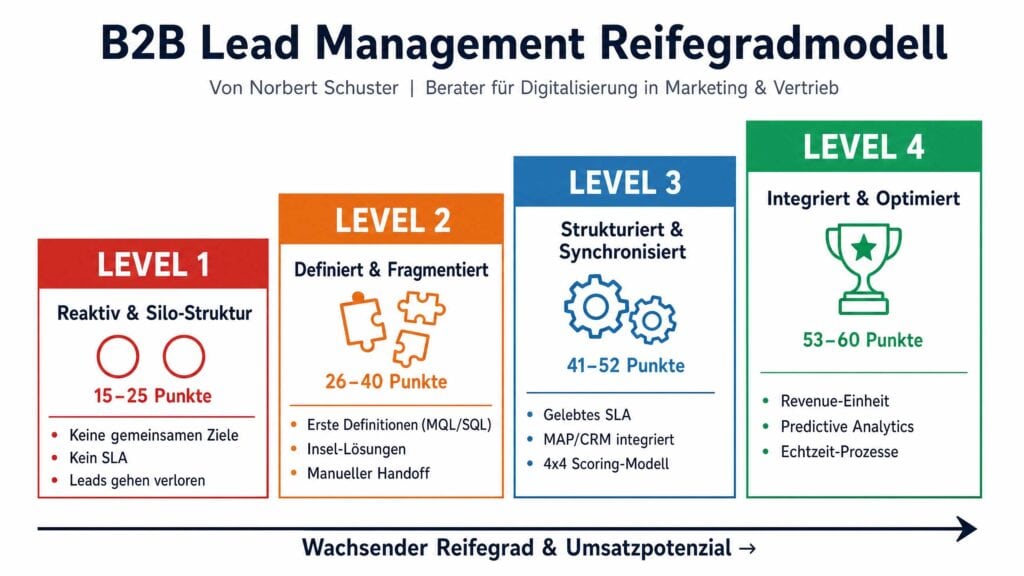 B2B Lead Management Reifegradmodell

Von Norbert Schuster | Berater für Digitalisierung in Marketing & Vertrieb

LEVEL 1

Reaktiv & Silo-Struktur

15–25 Punkte

- Keine gemeinsamen Ziele
- Kein SLA
- Leads gehen verloren

LEVEL 2

Definiert & Fragmentiert

26–40 Punkte

- Erste Definitionen (MQL/SQL)
- Insel-Lösungen
- Manueller Handoff

LEVEL 3

Strukturiert & Synchronisiert

41–52 Punkte

- Gelebtes SLA
- MAP/CRM integriert
- 4x4 Scoring-Modell

LEVEL 4

Integriert & Optimiert

53–60 Punkte

- Revenue-Einheit
- Predictive Analytics
- Echtzeit-Prozesse

Wachsender Reifegrad & Umsatzpotenzial →